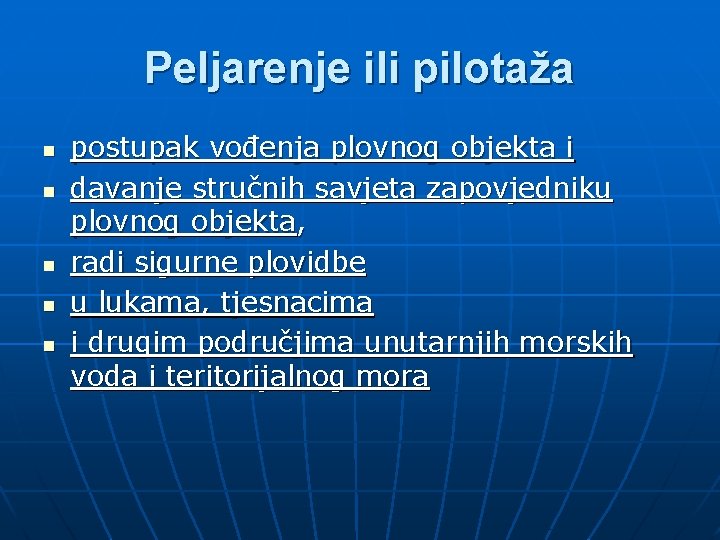 Peljarenje ili pilotaža

- postupak vođenja plovnog objekta i
- davanje stručnih savjeta zapovjedniku plovnog objekta,
- radi sigurne plovidbe
- u lukama, tjesnacima
- i drugim područjima unutarnjih morskih voda i teritorijalnog mora